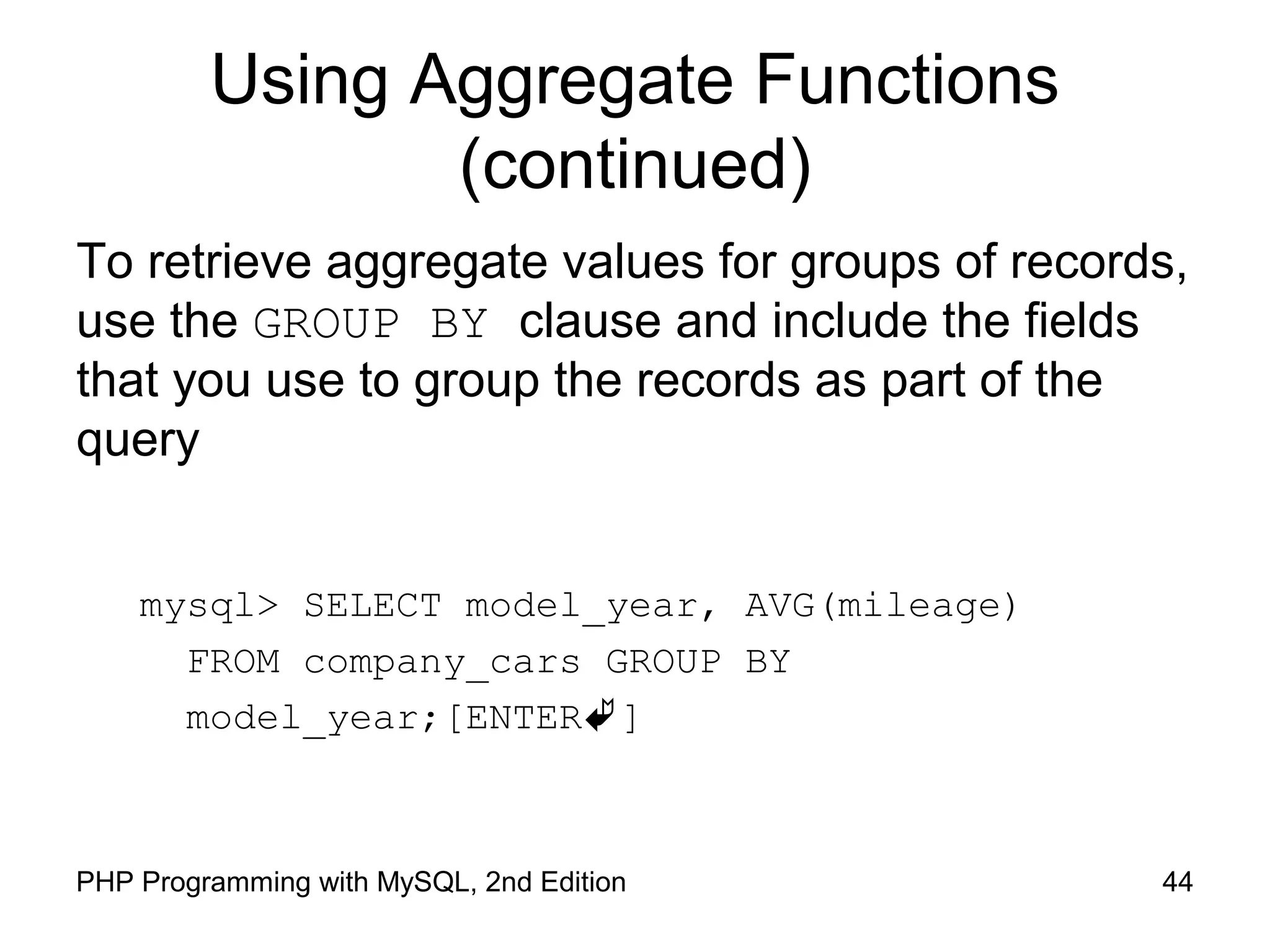 Using Aggregate Functions (continued)

To retrieve aggregate values for groups of records, use the GROUP BY clause and include the fields that you use to group the records as part of the query

mysql> SELECT model_year, AVG(mileage) FROM company_cars GROUP BY model_year;[ENTER↵]

PHP Programming with MySQL, 2nd Edition

44